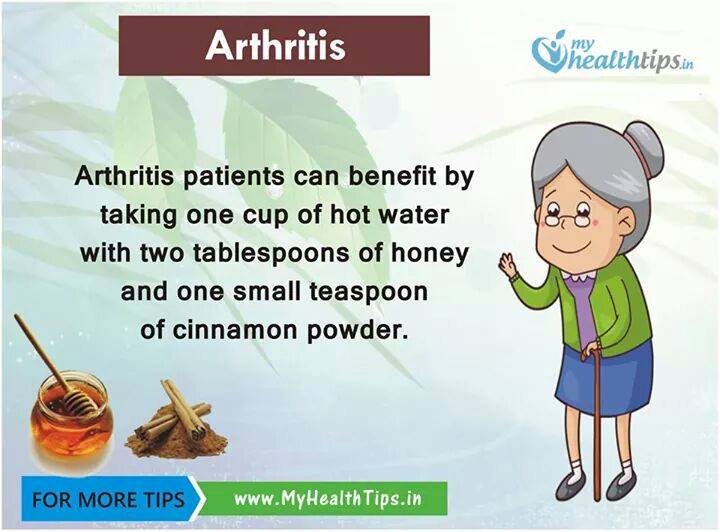 Arthritis

my healthtips.in

Arthritis patients can benefit by taking one cup of hot water with two tablespoons of honey and one small teaspoon of cinnamon powder.

FOR MORE TIPS www.MyHealthTips.in